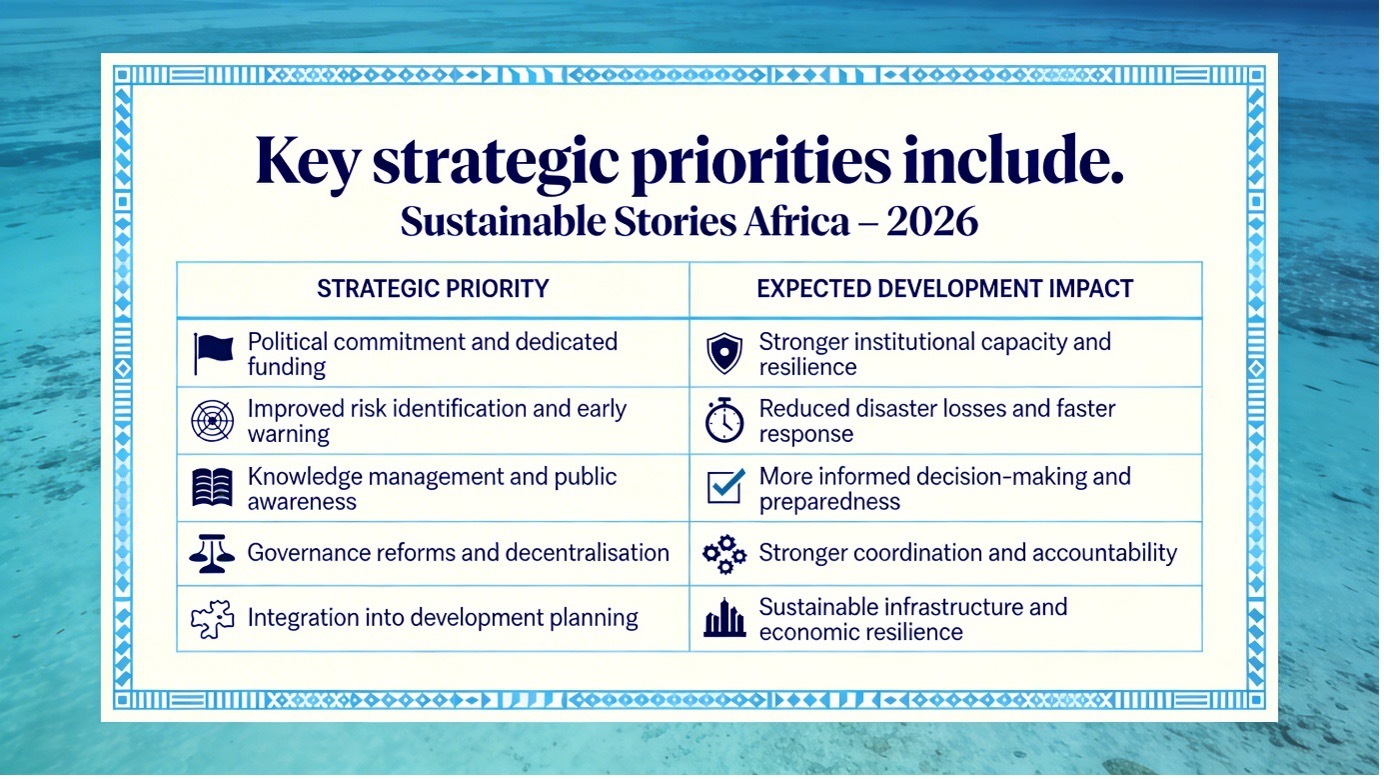 Key strategic priorities include.
Sustainable Stories Africa – 2026

| STRATEGIC PRIORITY | EXPECTED DEVELOPMENT IMPACT |
|---|---|
| Political commitment and dedicated funding | Stronger institutional capacity and resilience |
| Improved risk identification and early warning | Reduced disaster losses and faster response |
| Knowledge management and public awareness | More informed decision-making and preparedness |
| Governance reforms and decentralisation | Stronger coordination and accountability |
| Integration into development planning | Sustainable infrastructure and economic resilience |